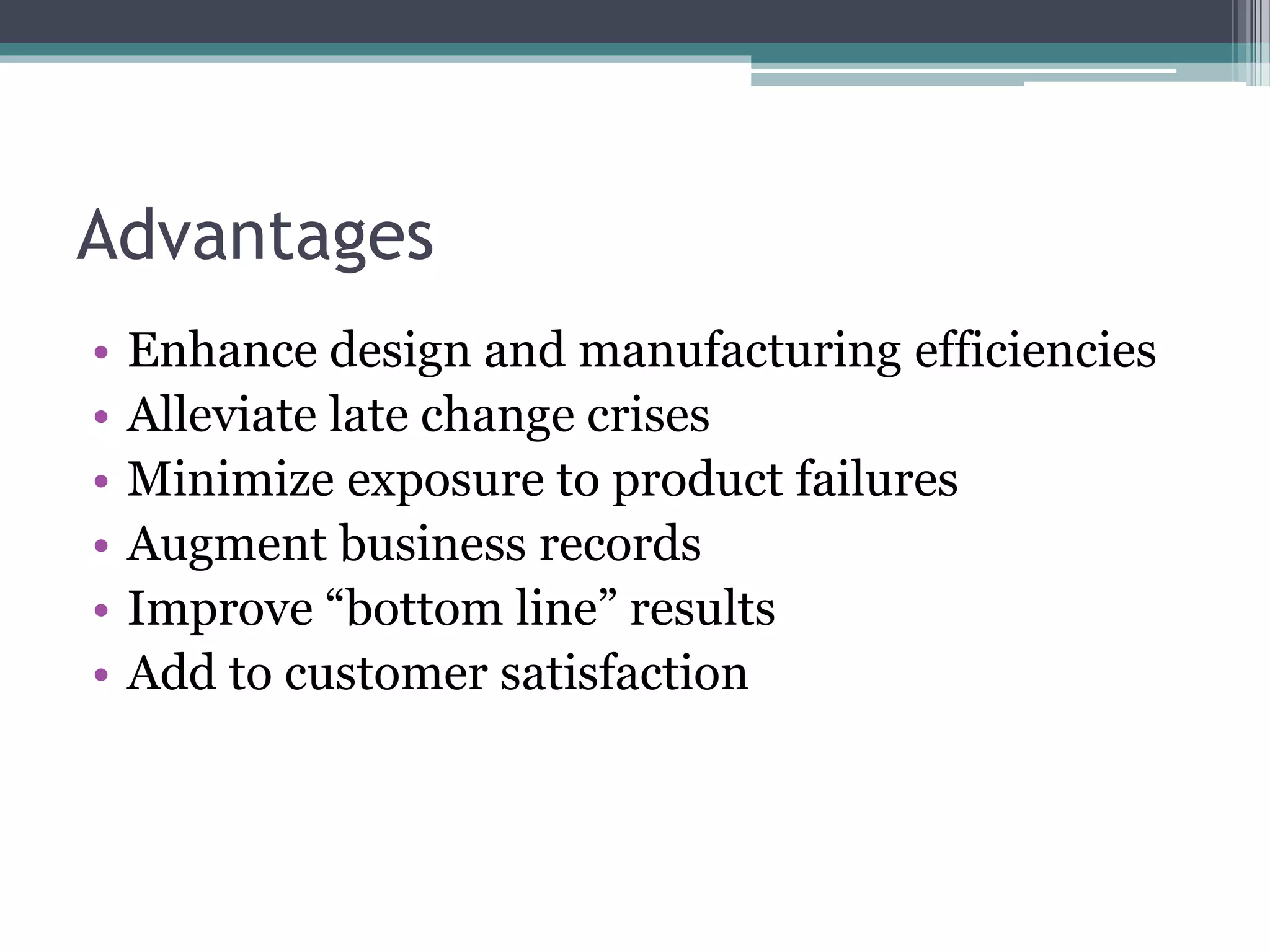 Advantages

• Enhance design and manufacturing efficiencies
• Alleviate late change crises
• Minimize exposure to product failures
• Augment business records
• Improve “bottom line” results
• Add to customer satisfaction